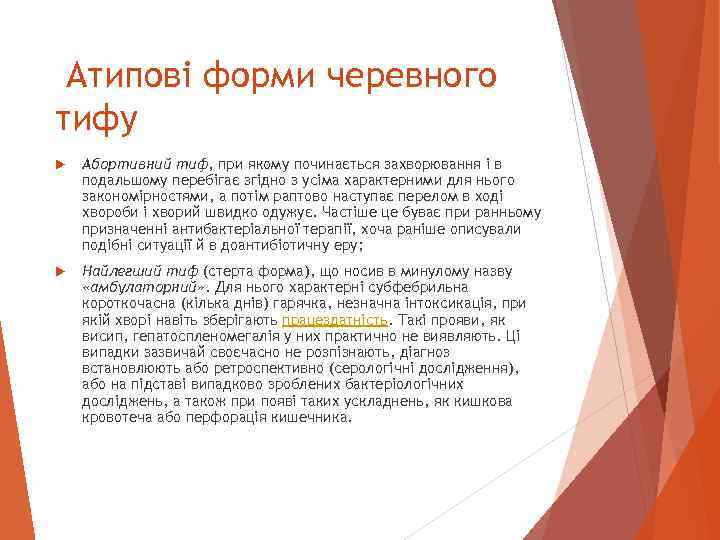 Атипові форми черевного тифу

Абортивний тиф, при якому починається захворювання і в подальшому перебігає згідно з усіма характерними для нього закономірностями, а потім раптово наступає перелом в ході хвороби і хворий швидко одужує. Частіше це буває при ранньому призначенні антибактеріальної терапії, хоча раніше описували подібні ситуації й в доантибіотичну еру;

Найлегший тиф (стерта форма), що носив в минулому назву «амбулаторний». Для нього характерні субфебрильна короткочасна (кілька днів) гарячка, незначна інтоксикація, при якій хворі навіть зберігають працездатність. Такі прояви, як висип, гепатоспленомегалія у них практично не виявляють. Ці випадки зазвичай своєчасно не розпізнають, діагноз встановлюють або ретроспективно (серологічні дослідження), або на підставі випадково зроблених бактеріологічних досліджень, а також при появі таких ускладнень, як кишкова кровотеча або перфорація кишечника.